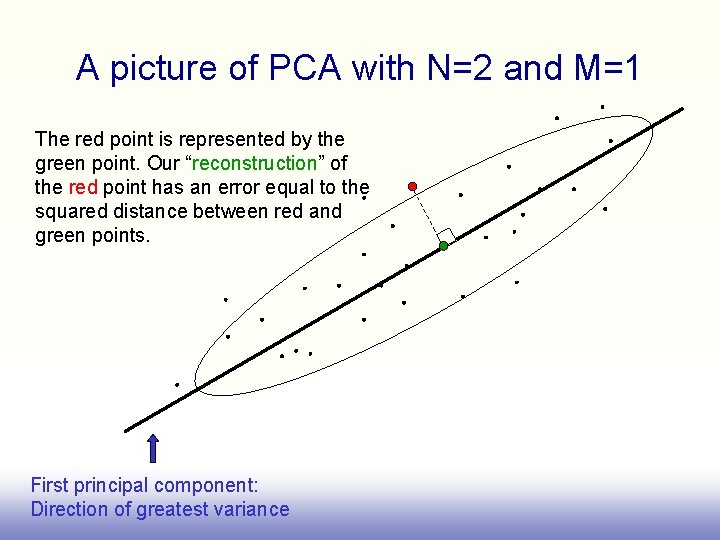 A picture of PCA with N=2 and M=1

The red point is represented by the green point. Our “reconstruction” of the red point has an error equal to the squared distance between red and green points.

First principal component:
Direction of greatest variance